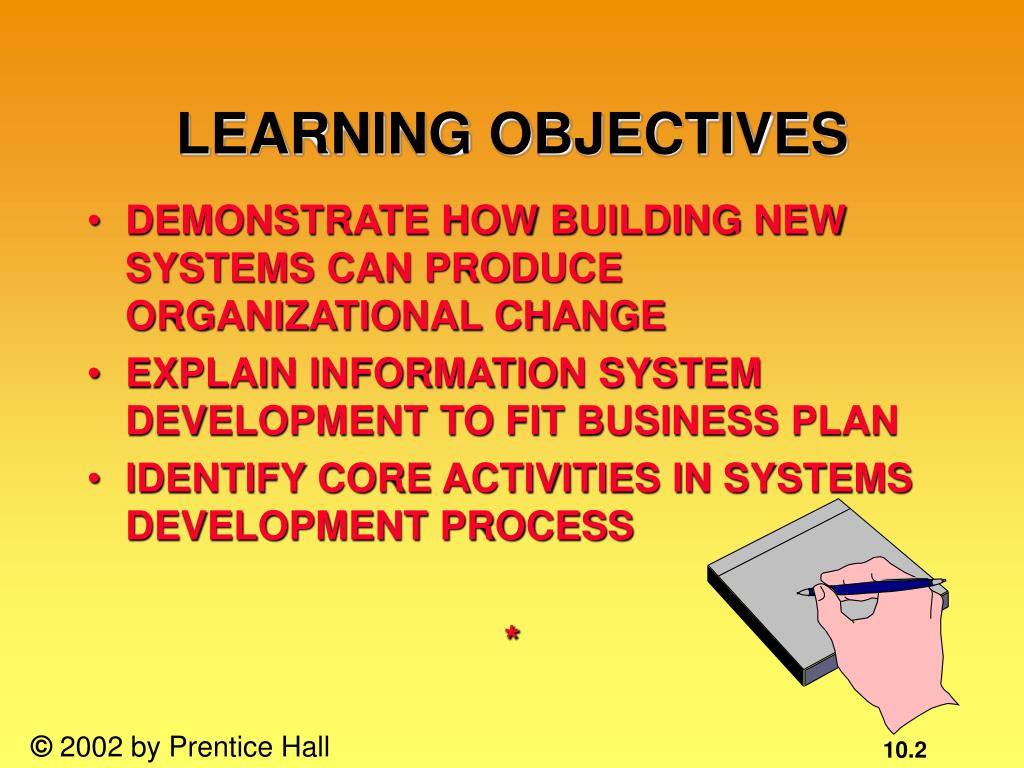 LEARNING OBJECTIVES

• DEMONSTRATE HOW BUILDING NEW SYSTEMS CAN PRODUCE ORGANIZATIONAL CHANGE
• EXPLAIN INFORMATION SYSTEM DEVELOPMENT TO FIT BUSINESS PLAN
• IDENTIFY CORE ACTIVITIES IN SYSTEMS DEVELOPMENT PROCESS

*

© 2002 by Prentice Hall

10.2